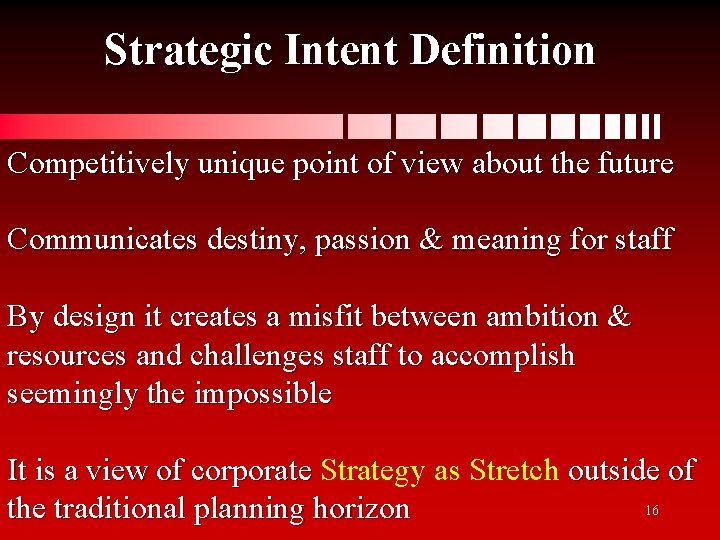 Strategic Intent Definition

Competitively unique point of view about the future

Communicates destiny, passion & meaning for staff

By design it creates a misfit between ambition & resources and challenges staff to accomplish seemingly the impossible

It is a view of corporate Strategy as Stretch outside of the traditional planning horizon

16